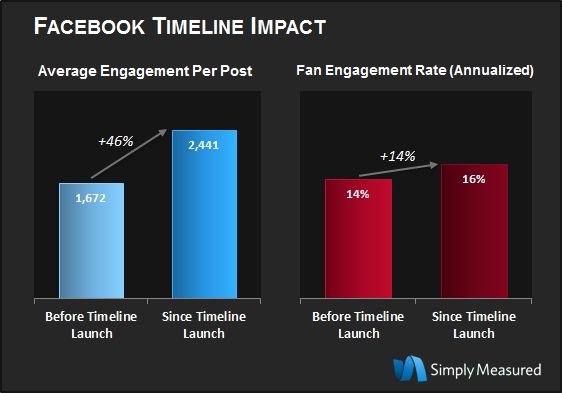 FACEBOOK TIMELINE IMPACT

Average Engagement Per Post

+46%

1,672

2,441

Before Timeline Launch

Since Timeline Launch

Fan Engagement Rate (Annualized)

+14%

14%

16%

Before Timeline Launch

Since Timeline Launch

Simply Measured